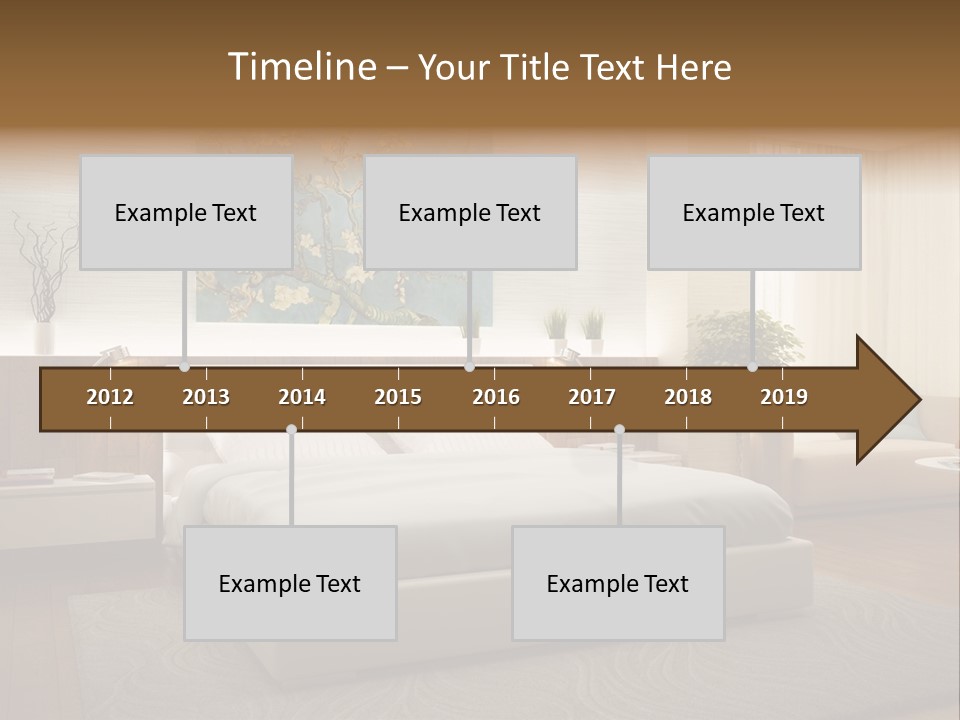 Timeline – Your Title Text Here

Example Text

Example Text

Example Text

2012 2013 2014 2015 2016 2017 2018 2019

Example Text

Example Text